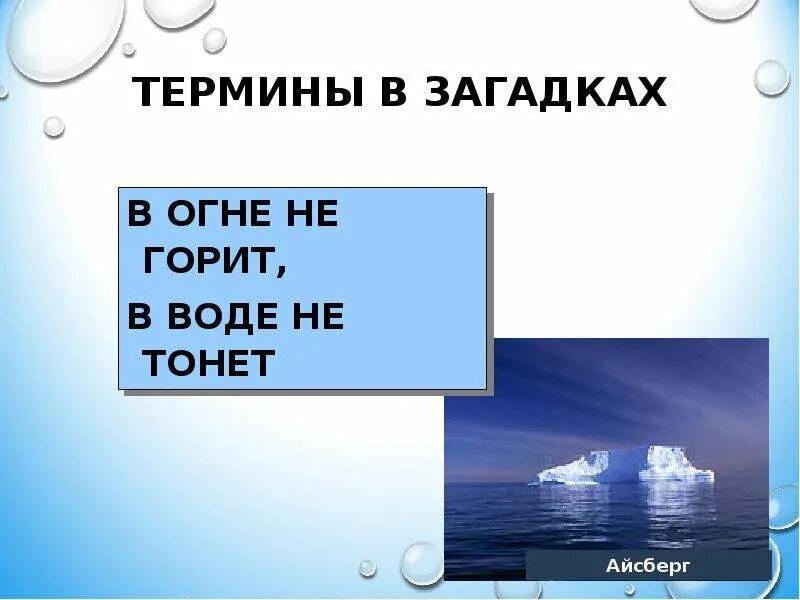 ТЕРМИНЫ В ЗАГАДКАХ

В ОГНЕ НЕ ГОРИТ,

В ВОДЕ НЕ ТОНЕТ

Айсберг